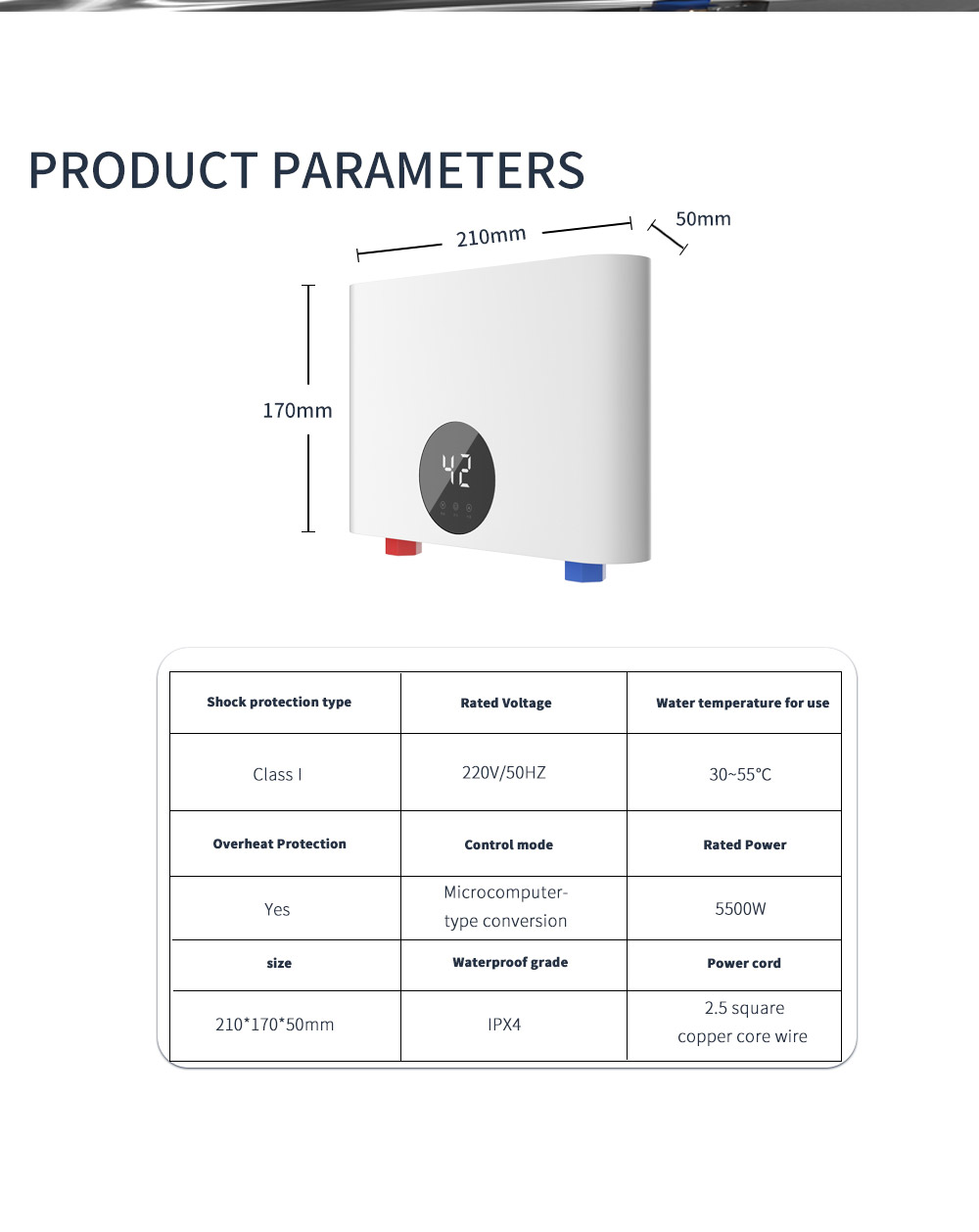 PRODUCT PARAMETERS

210mm

50mm

170mm

42

| Shock protection type | Rated Voltage | Water temperature for use |
|---|---|---|
| Class I | 220V/50HZ | 30~55℃ |
| Overheat Protection | Control mode | Rated Power |
| Yes | Microcomputer-type conversion | 5500W |
| size | Waterproof grade | Power cord |
| 210*170*50mm | IPX4 | 2.5 square copper core wire |